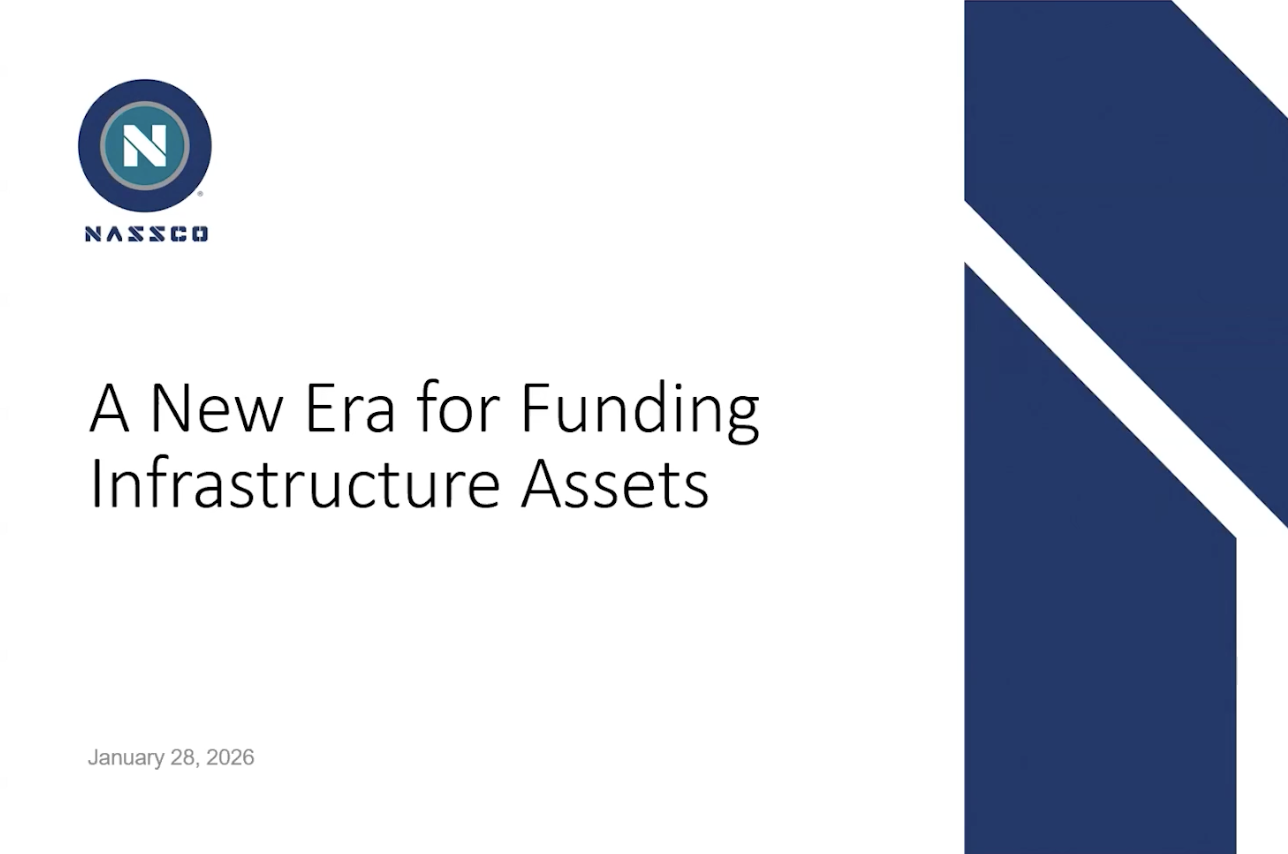 N

NASSCO

A New Era for Funding Infrastructure Assets

January 28, 2026